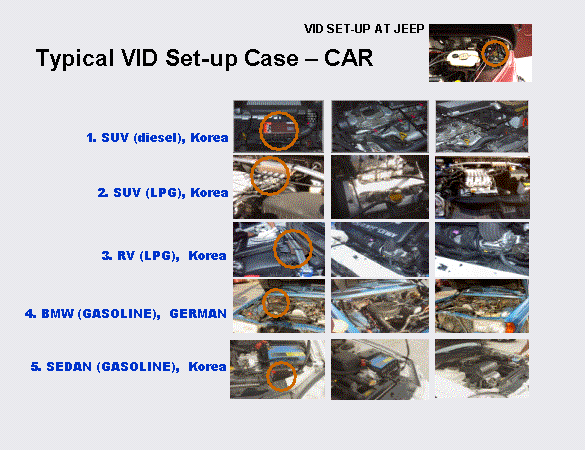 VID SET-UP AT JEEP

Typical VID Set-up Case – CAR

1. SUV (diesel), Korea

2. SUV (LPG), Korea

3. RV (LPG), Korea

4. BMW (GASOLINE), GERMAN

5. SEDAN (GASOLINE), Korea